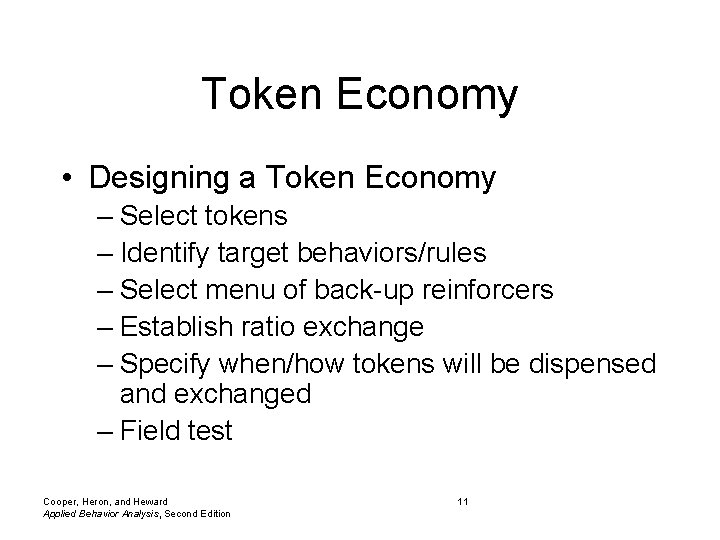 Token Economy

• Designing a Token Economy
– Select tokens
– Identify target behaviors/rules
– Select menu of back-up reinforcers
– Establish ratio exchange
– Specify when/how tokens will be dispensed and exchanged
– Field test

Cooper, Heron, and Heward
Applied Behavior Analysis, Second Edition

11